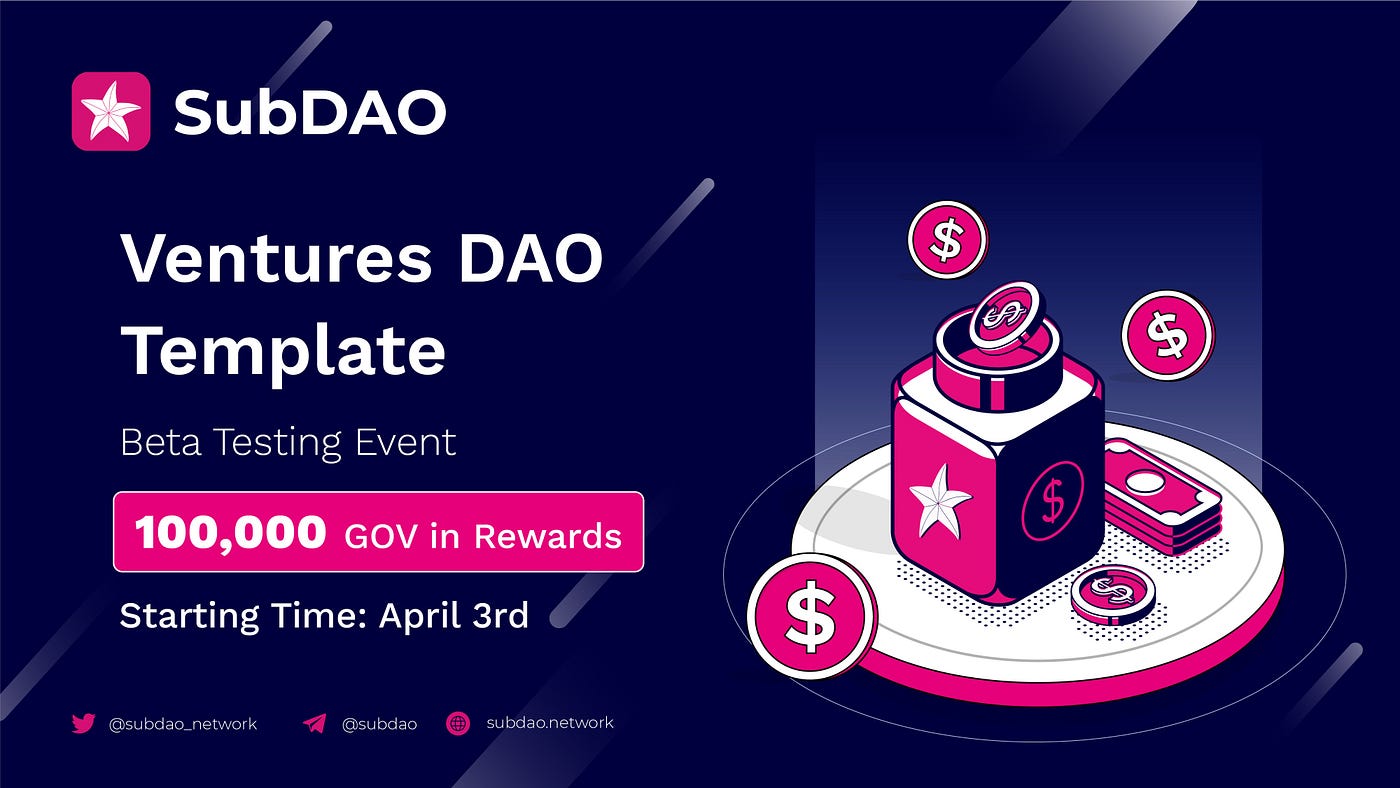 SubDAO

Ventures DAO Template

Beta Testing Event

100,000 GOV in Rewards

Starting Time: April 3rd

$ $ $ $ $ $

@subdao_network @subdao subdao.network